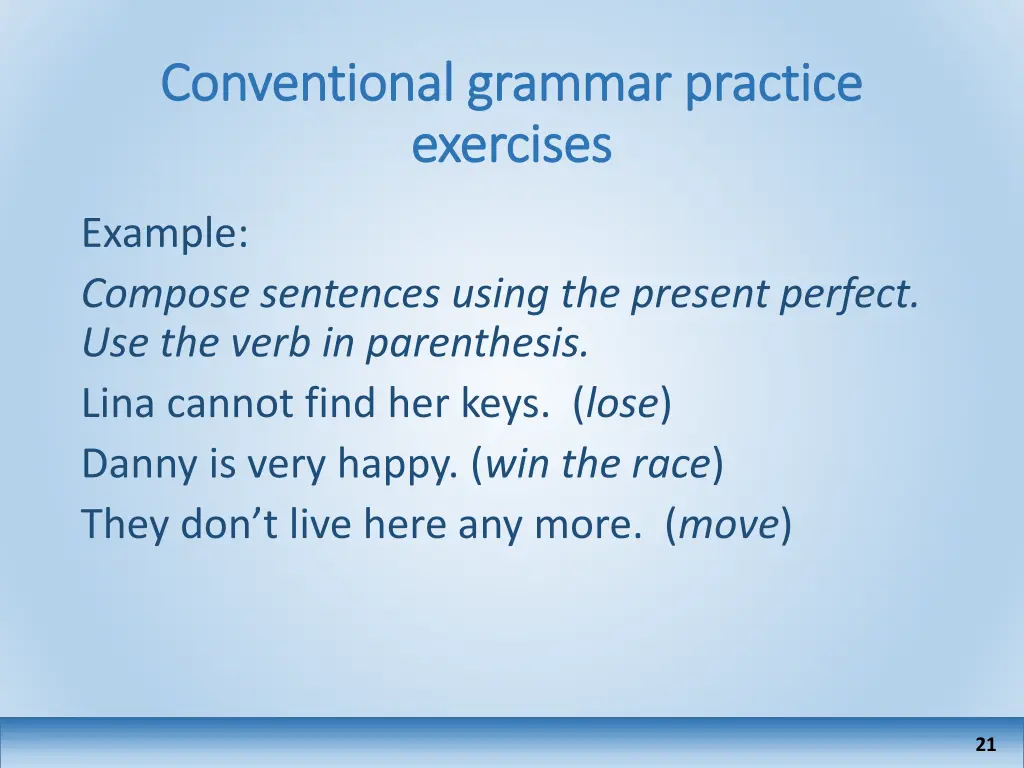 Conventional grammar practice exercises

Example:

Compose sentences using the present perfect. Use the verb in parenthesis.

Lina cannot find her keys. (lose)

Danny is very happy. (win the race)

They don't live here any more. (move)

21